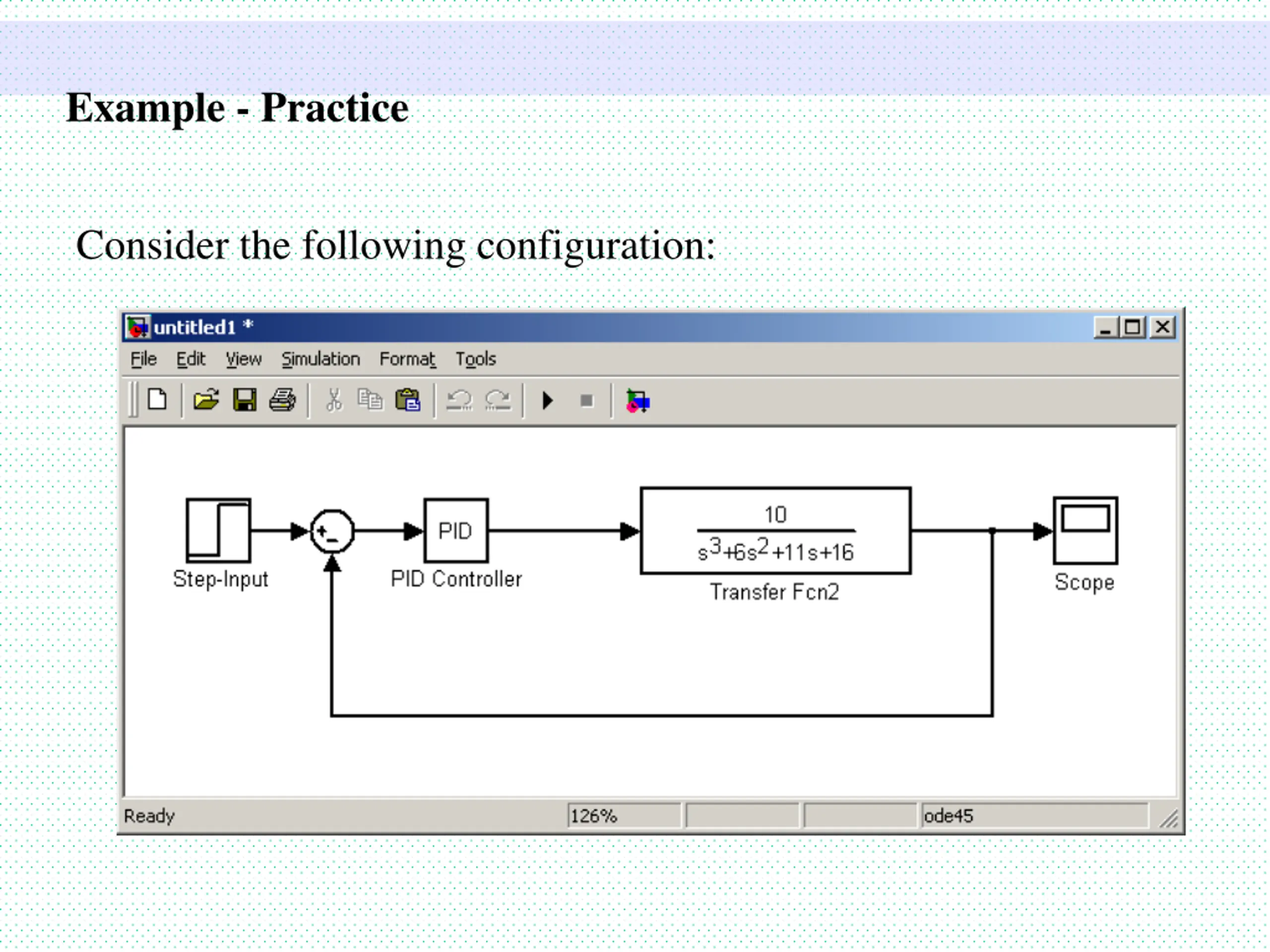 Example - Practice

Consider the following configuration:

untitled1 *

File Edit View Simulation Format Tools

Step-Input

+
−

PID

PID Controller

$\frac{10}{s^3+6s^2+11s+16}$

Transfer Fcn2

Scope

Ready

126%

ode45